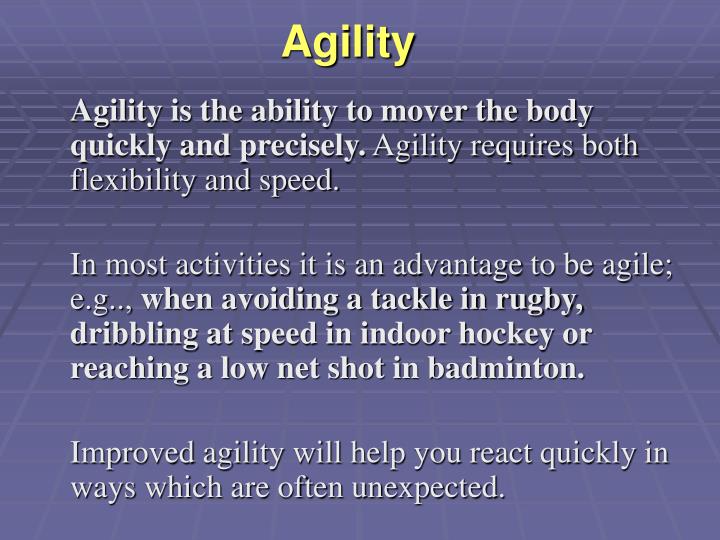 Agility

Agility is the ability to mover the body quickly and precisely. Agility requires both flexibility and speed.

In most activities it is an advantage to be agile; e.g.., when avoiding a tackle in rugby, dribbling at speed in indoor hockey or reaching a low net shot in badminton.

Improved agility will help you react quickly in ways which are often unexpected.